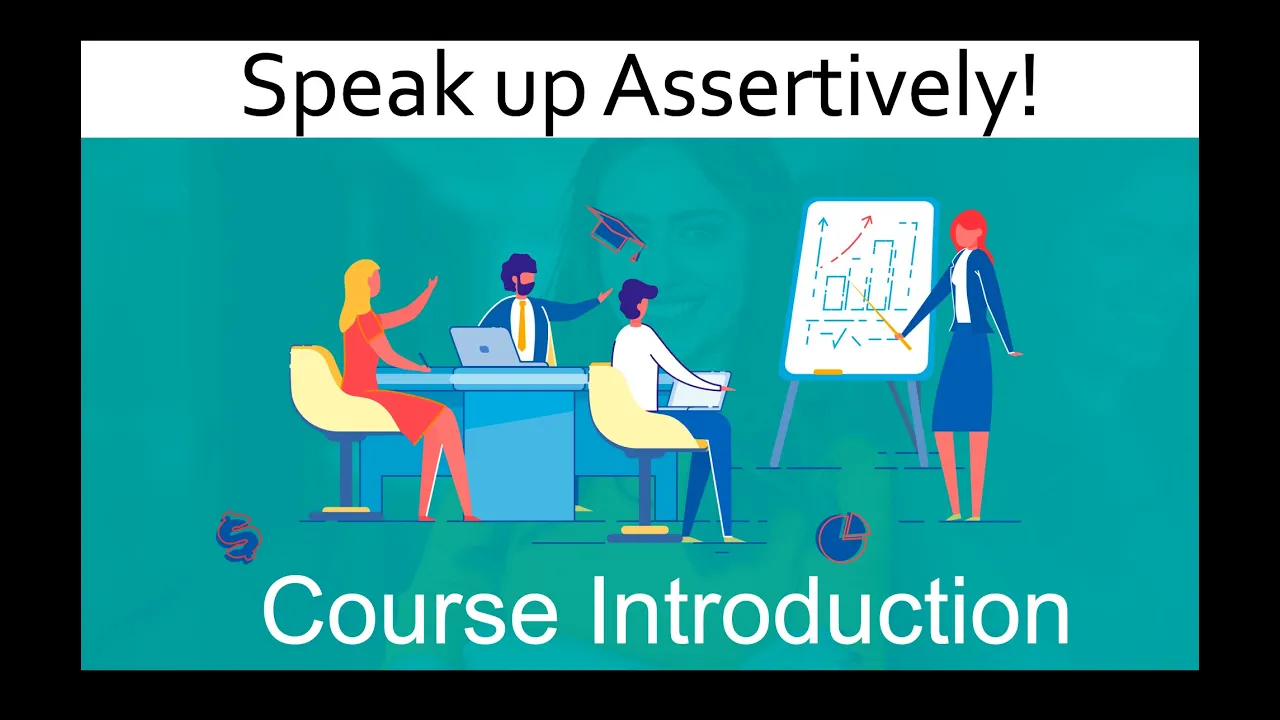 Speak up Assertively!

Course Introduction